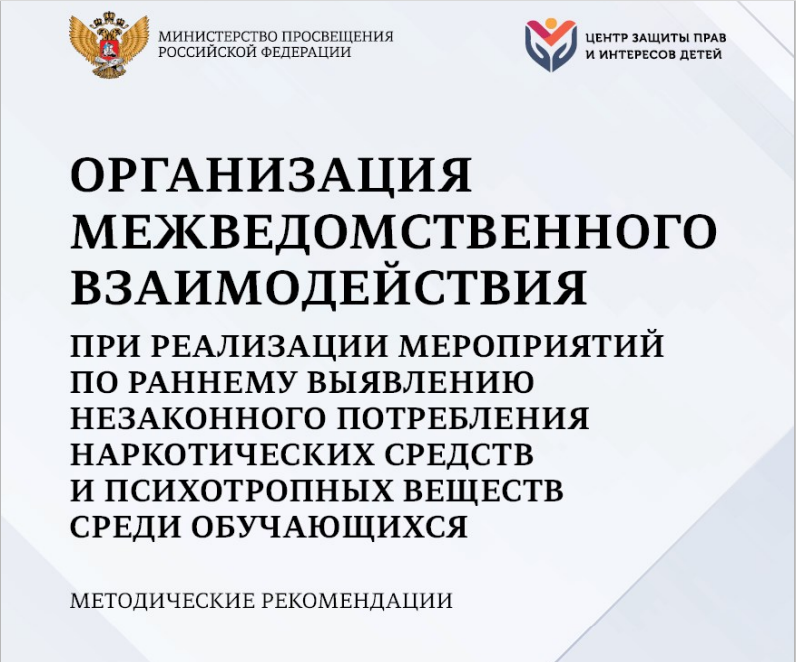 МИНИСТЕРСТВО ПРОСВЕЩЕНИЯ РОССИЙСКОЙ ФЕДЕРАЦИИ

ЦЕНТР ЗАЩИТЫ ПРАВ И ИНТЕРЕСОВ ДЕТЕЙ

ОРГАНИЗАЦИЯ МЕЖВЕДОМСТВЕННОГО ВЗАИМОДЕЙСТВИЯ

ПРИ РЕАЛИЗАЦИИ МЕРОПРИЯТИЙ ПО РАННЕМУ ВЫЯВЛЕНИЮ НЕЗАКОННОГО ПОТРЕБЛЕНИЯ НАРКОТИЧЕСКИХ СРЕДСТВ И ПСИХОТРОПНЫХ ВЕЩЕСТВ СРЕДИ ОБУЧАЮЩИХСЯ

МЕТОДИЧЕСКИЕ РЕКОМЕНДАЦИИ